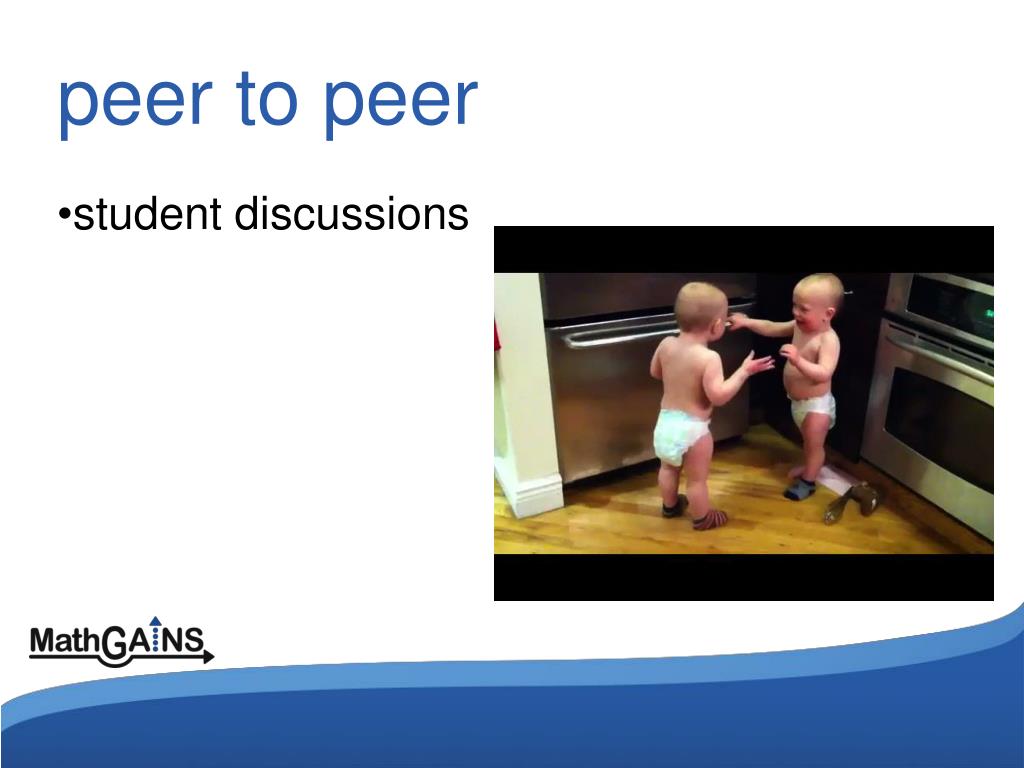 peer to peer

•student discussions

MathGAINS